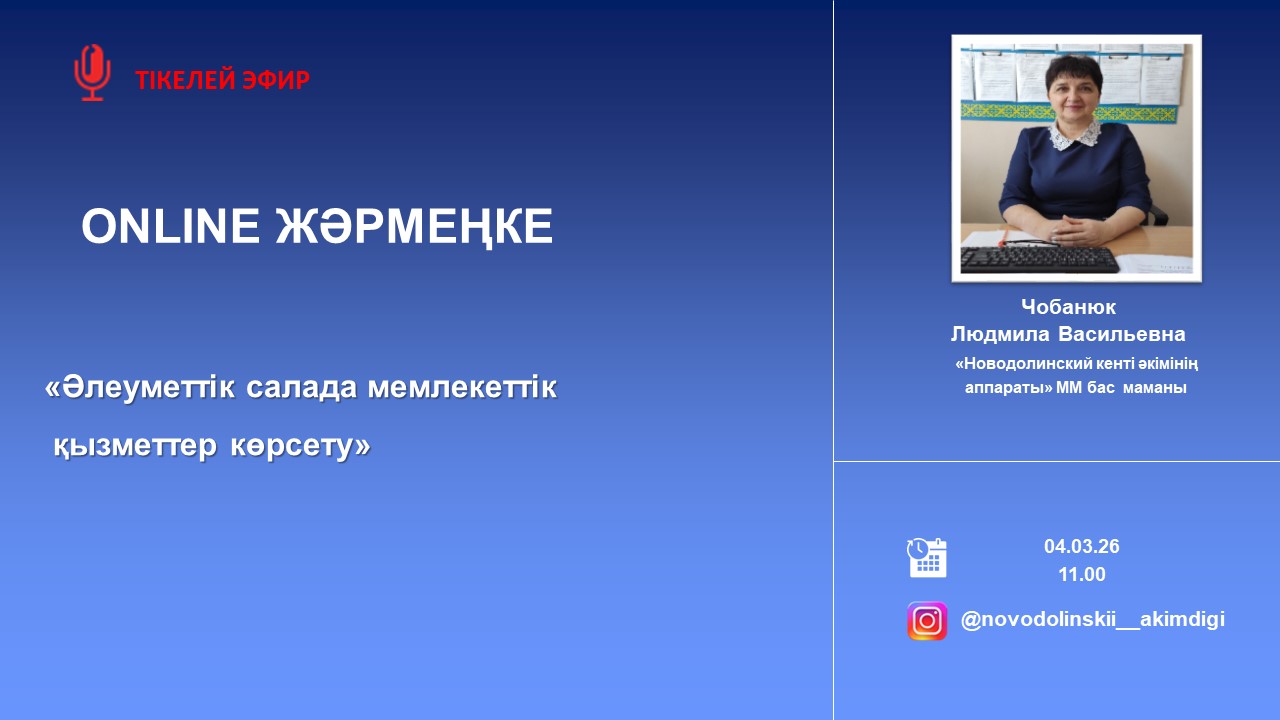 ТІКЕЛЕЙ ЭФИР

ONLINE ЖӘРМЕҢКЕ

«Әлеуметтік салада мемлекеттік қызметтер көрсету»

Чобанюк
Людмила Васильевна
«Новодолинский кенті әкімінің аппараты» ММ бас маманы

04.03.26
11.00

@novodolinskii__akimdigi